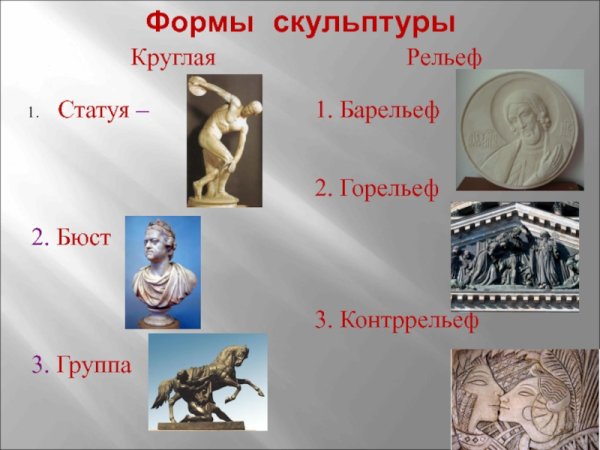 Формы скульптуры

Круглая

1. Статуя –

2. Бюст

3. Группа

Рельеф

1. Барельеф

2. Горельеф

3. Контррельеф